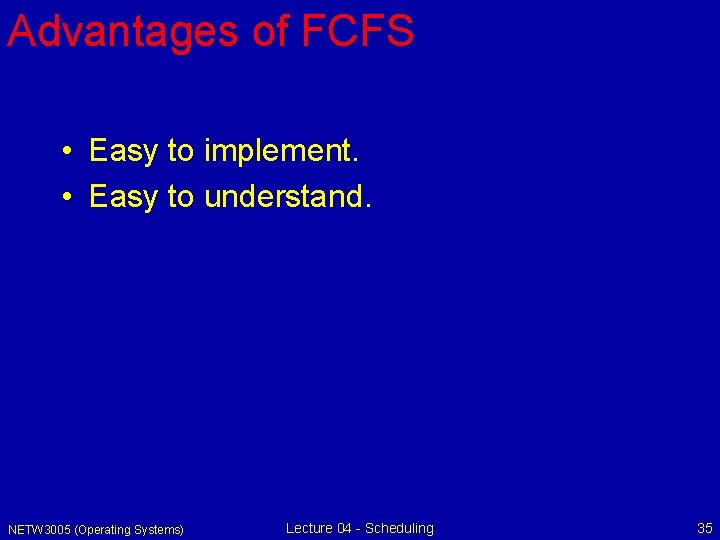 Advantages of FCFS

• Easy to implement.
• Easy to understand.

NETW3005 (Operating Systems)
Lecture 04 - Scheduling
35